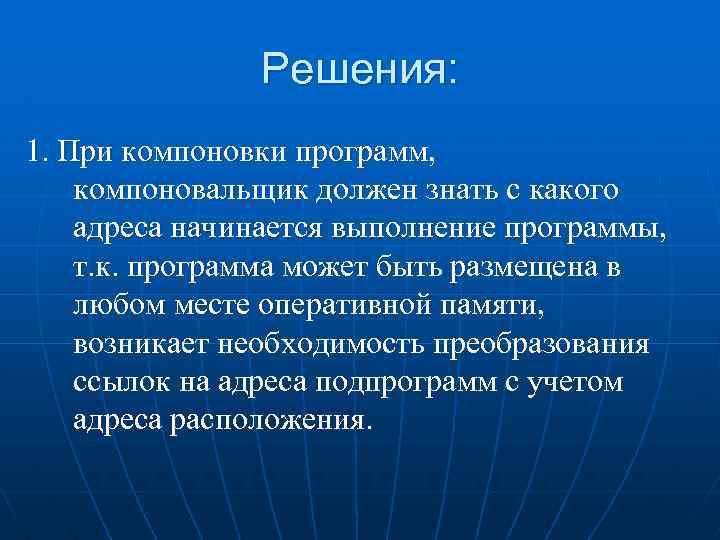 Решения:

1. При компоновки программ, компоновальщик должен знать с какого адреса начинается выполнение программы, т.к. программа может быть размещена в любом месте оперативной памяти, возникает необходимость преобразования ссылок на адреса подпрограмм с учетом адреса расположения.